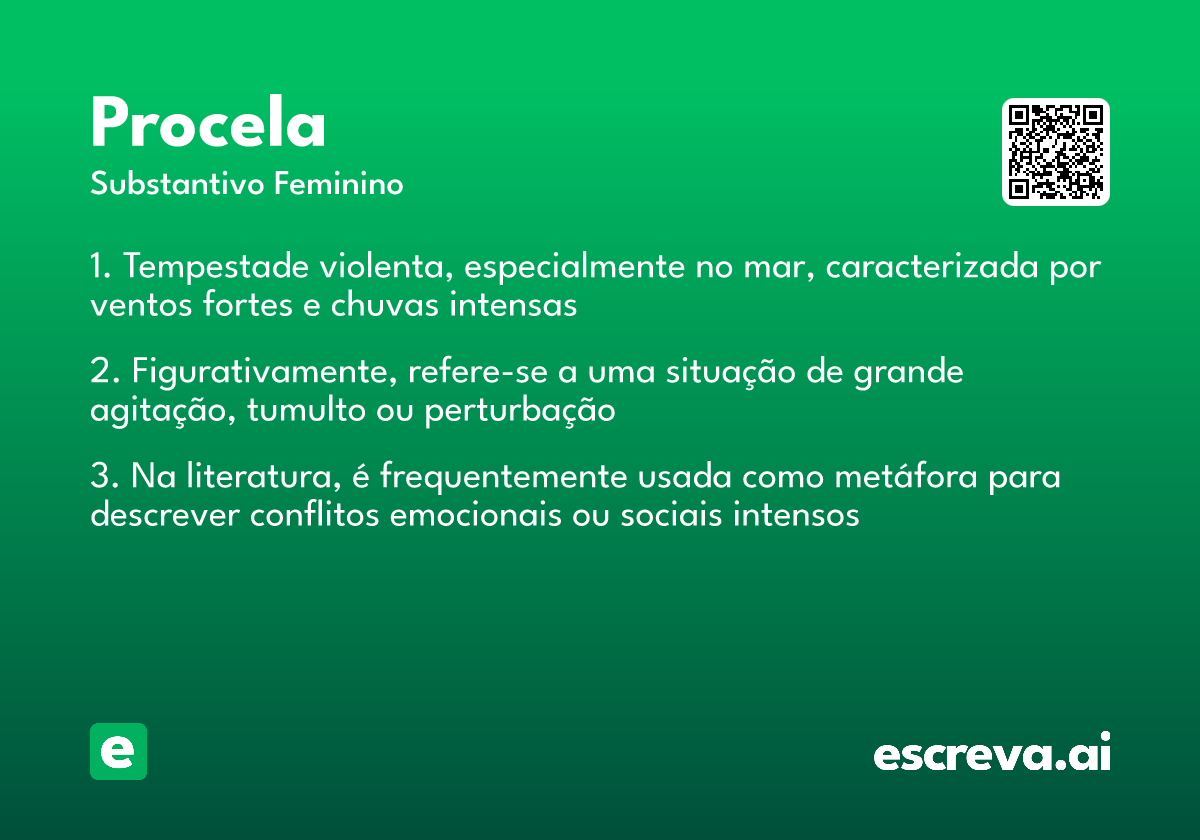 Procela
Substantivo Feminino

1. Tempestade violenta, especialmente no mar, caracterizada por ventos fortes e chuvas intensas

2. Figurativamente, refere-se a uma situação de grande agitação, tumulto ou perturbação

3. Na literatura, é frequentemente usada como metáfora para descrever conflitos emocionais ou sociais intensos

e

escreva.ai